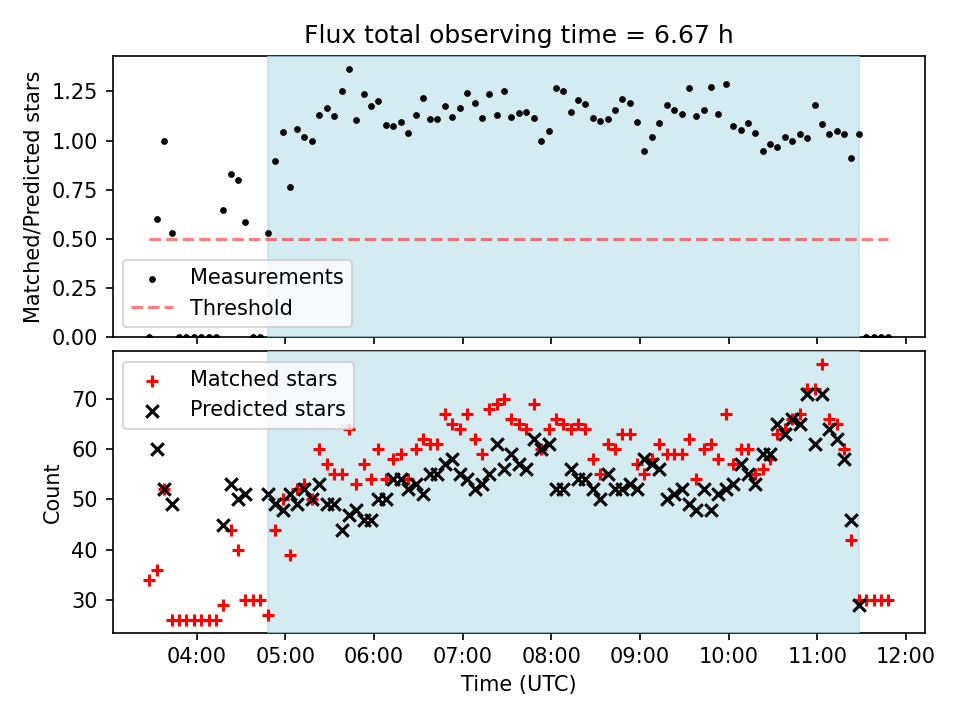 Flux total observing time = 6.67 h

Matched/Predicted stars

1.25
1.00
0.75
0.50
0.25
0.00

Measurements
Threshold

Matched stars
Predicted stars

Count

70
60
50
40
30

04:00 05:00 06:00 07:00 08:00 09:00 10:00 11:00 12:00

Time (UTC)